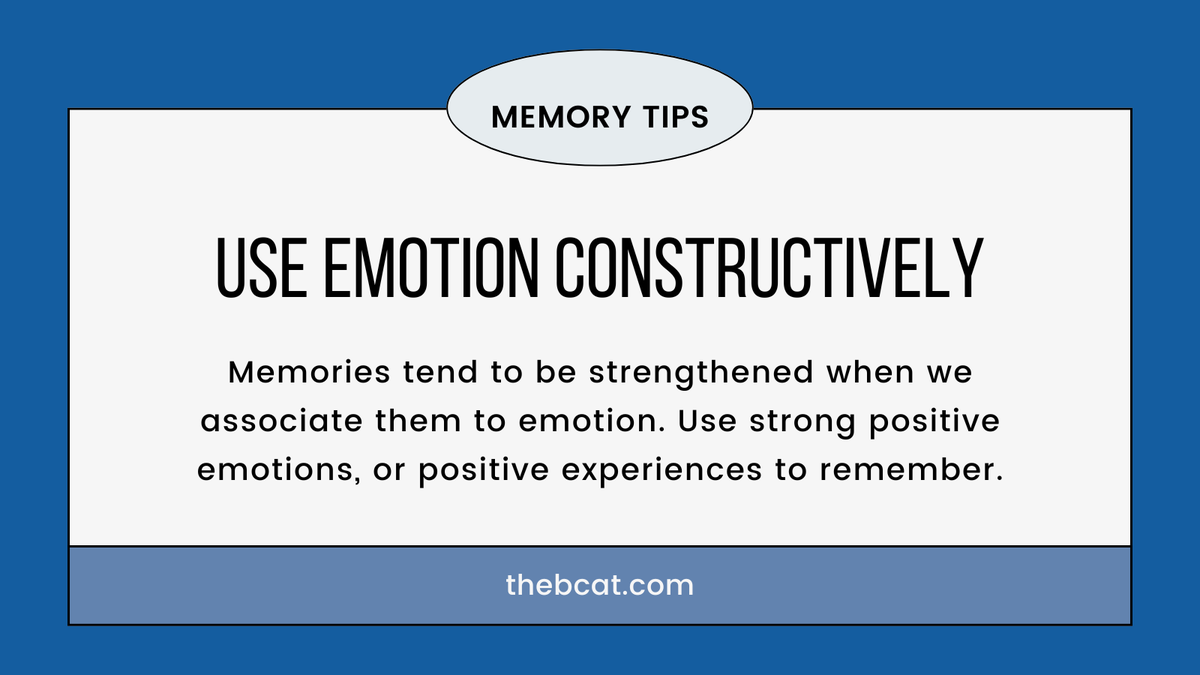 MEMORY TIPS

USE EMOTION CONSTRUCTIVELY

Memories tend to be strengthened when we associate them to emotion. Use strong positive emotions, or positive experiences to remember.

thebcat.com